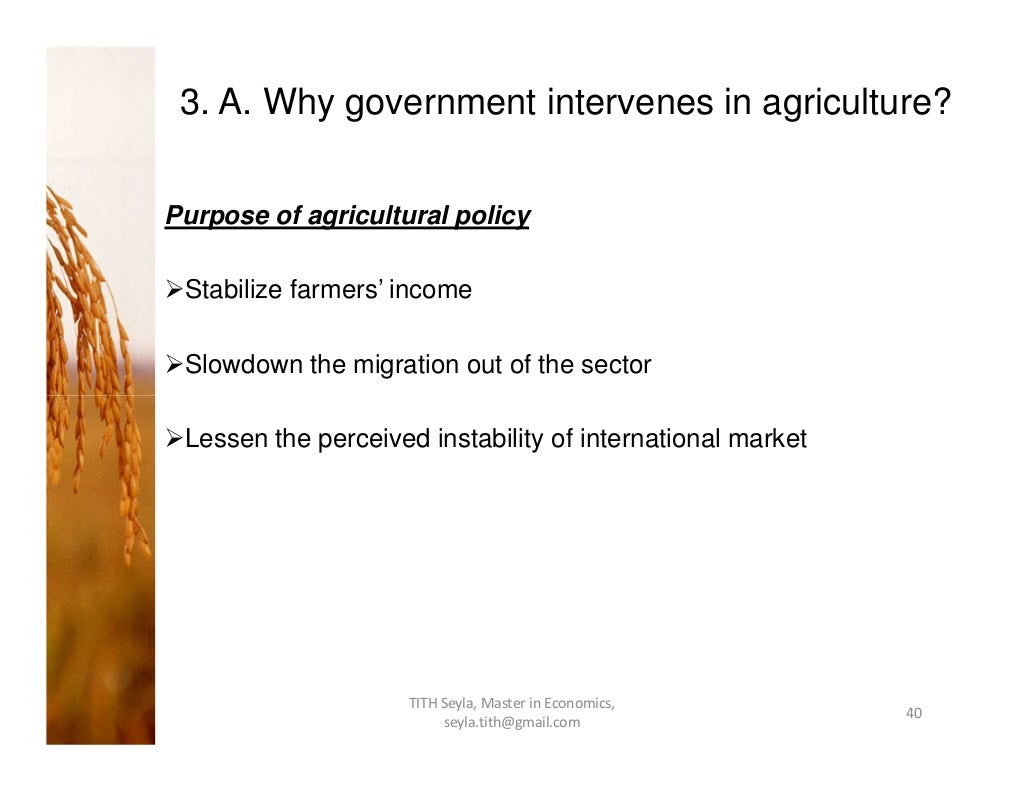 3. A. Why government intervenes in agriculture?

Purpose of agricultural policy

➢Stabilize farmers' income

➢Slowdown the migration out of the sector

➢Lessen the perceived instability of international market

TITH Seyla, Master in Economics, seyla.tith@gmail.com

40